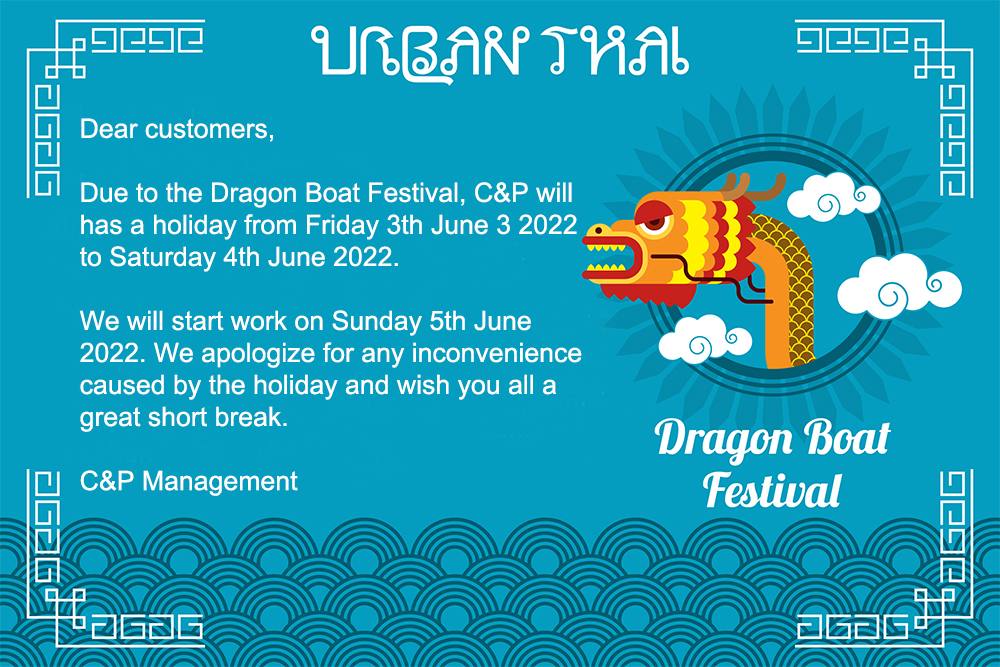 URBAN THAI

Dear customers,

Due to the Dragon Boat Festival, C&P will has a holiday from Friday 3th June 3 2022 to Saturday 4th June 2022.

We will start work on Sunday 5th June 2022. We apologize for any inconvenience caused by the holiday and wish you all a great short break.

C&P Management

Dragon Boat Festival